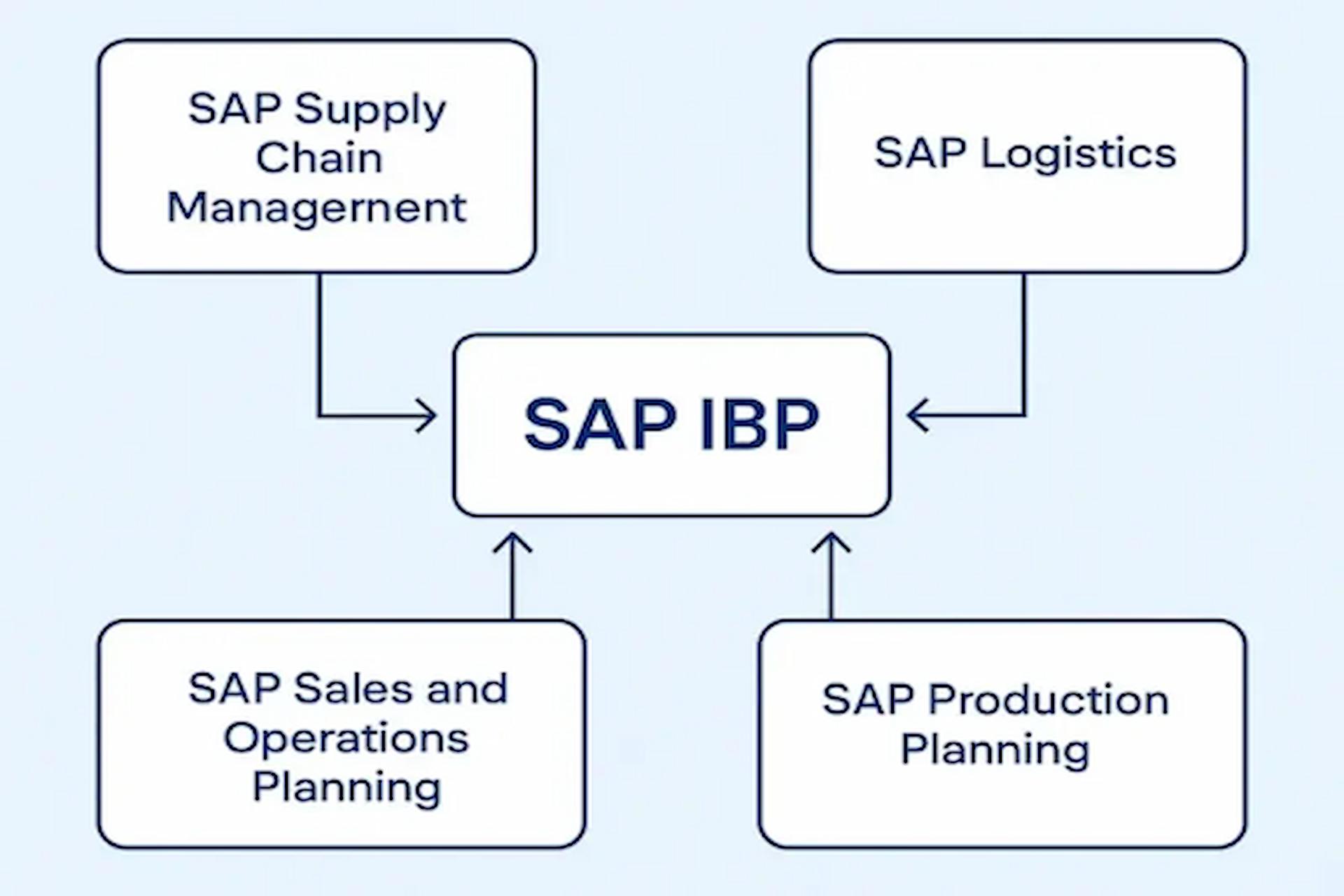 SAP Supply Chain Managernent

SAP Logistics

SAP IBP

SAP Sales and Operations Planning

SAP Production Planning